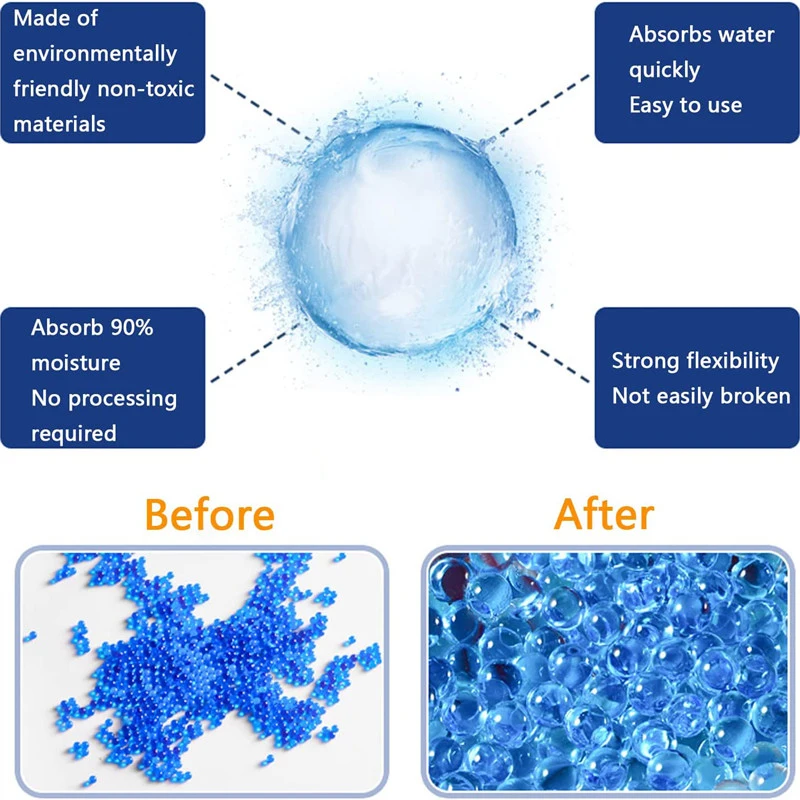 Made of environmentally friendly non-toxic materials

Absorbs water quickly
Easy to use

Absorb 90% moisture
No processing required

Strong flexibility
Not easily broken

Before

After